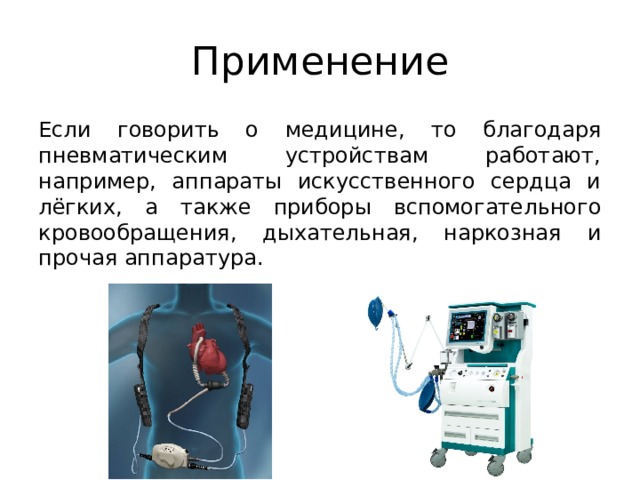 Применение

Если говорить о медицине, то благодаря пневматическим устройствам работают, например, аппараты искусственного сердца и лёгких, а также приборы вспомогательного кровообращения, дыхательная, наркозная и прочая аппаратура.